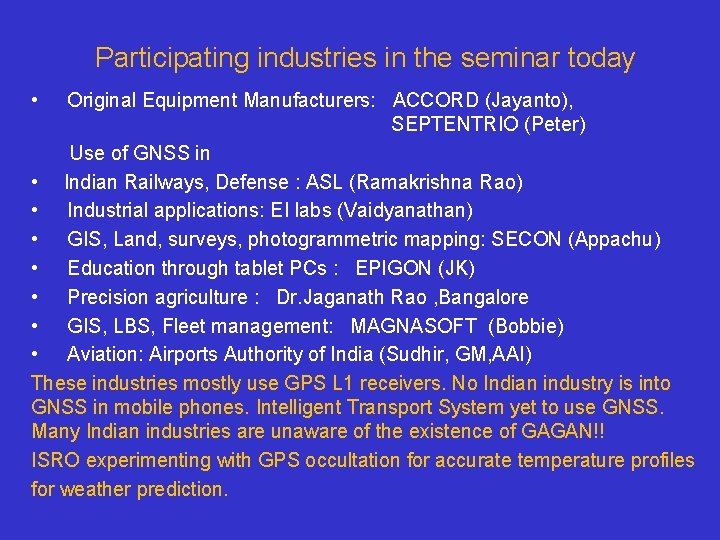 Participating industries in the seminar today

• Original Equipment Manufacturers: ACCORD (Jayanto), SEPTENTRIO (Peter)

Use of GNSS in

• Indian Railways, Defense : ASL (Ramakrishna Rao)
• Industrial applications: EI labs (Vaidyanathan)
• GIS, Land, surveys, photogrammetric mapping: SECON (Appachu)
• Education through tablet PCs : EPIGON (JK)
• Precision agriculture : Dr.Jaganath Rao ,Bangalore
• GIS, LBS, Fleet management: MAGNASOFT (Bobbie)
• Aviation: Airports Authority of India (Sudhir, GM,AAI)

These industries mostly use GPS L1 receivers. No Indian industry is into GNSS in mobile phones. Intelligent Transport System yet to use GNSS. Many Indian industries are unaware of the existence of GAGAN!!

ISRO experimenting with GPS occultation for accurate temperature profiles for weather prediction.